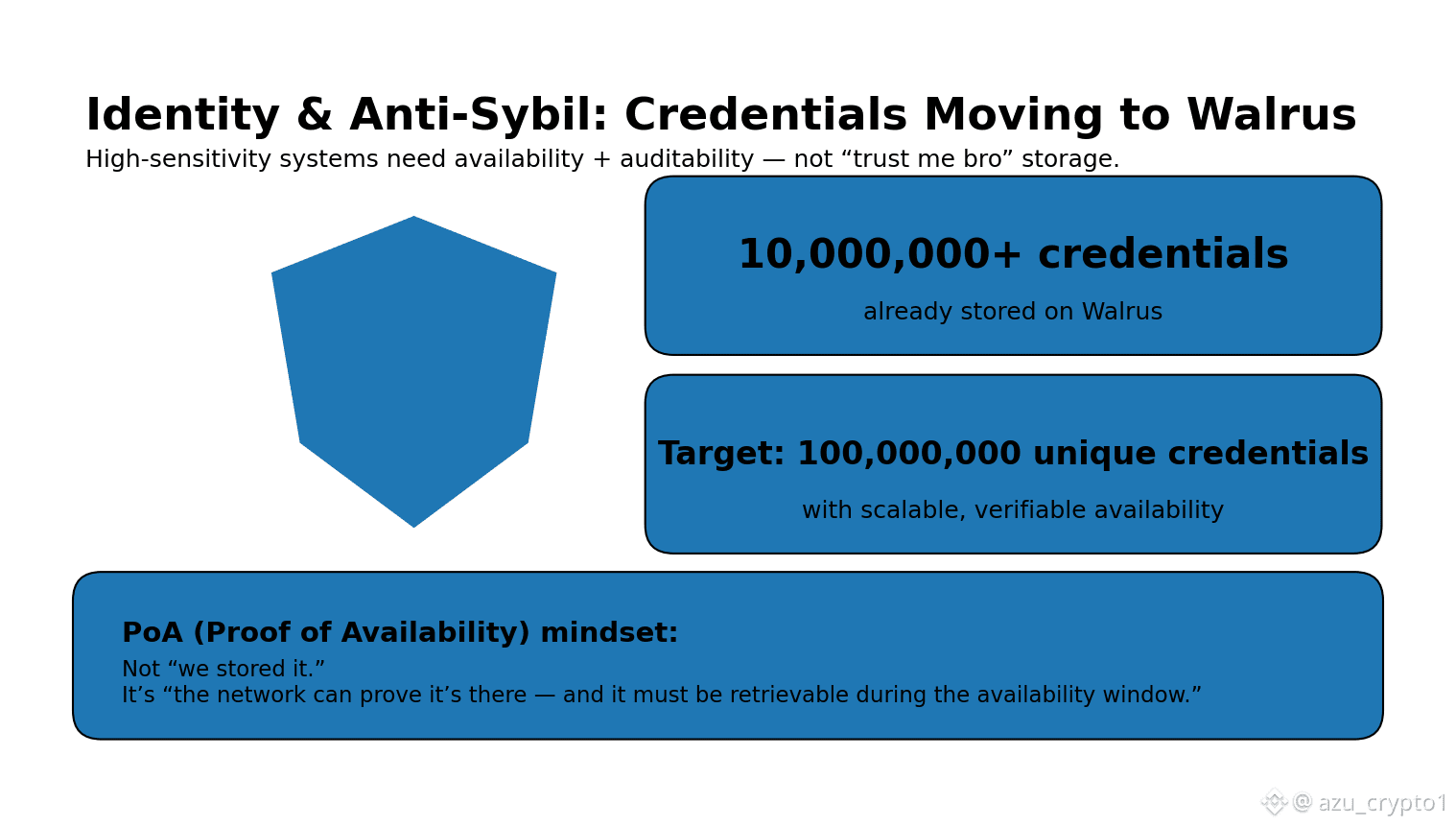 Identity & Anti-Sybil: Credentials Moving to Walrus

High-sensitivity systems need availability + auditability — not “trust me bro” storage.

10,000,000+ credentials

already stored on Walrus

Target: 100,000,000 unique credentials

with scalable, verifiable availability

PoA (Proof of Availability) mindset:

Not “we stored it.”
It’s “the network can prove it’s there — and it must be retrievable during the availability window.”

@ azu_crypto1